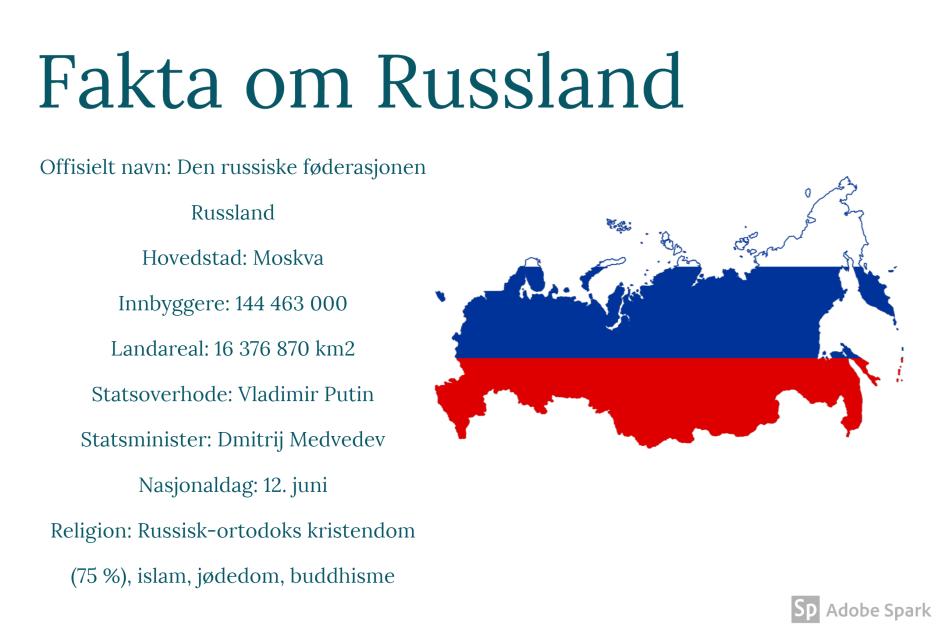 Fakta om Russland

Offisielt navn: Den russiske føderasjonen Russland

Hovedstad: Moskva

Innbyggere: 144 463 000

Landareal: 16 376 870 km2

Statsoverhode: Vladimir Putin

Statsminister: Dmitrij Medvedev

Nasjonaldag: 12. juni

Religion: Russisk-ortodoks kristendom (75 %), islam, jødedom, buddhisme

Sp Adobe Spark